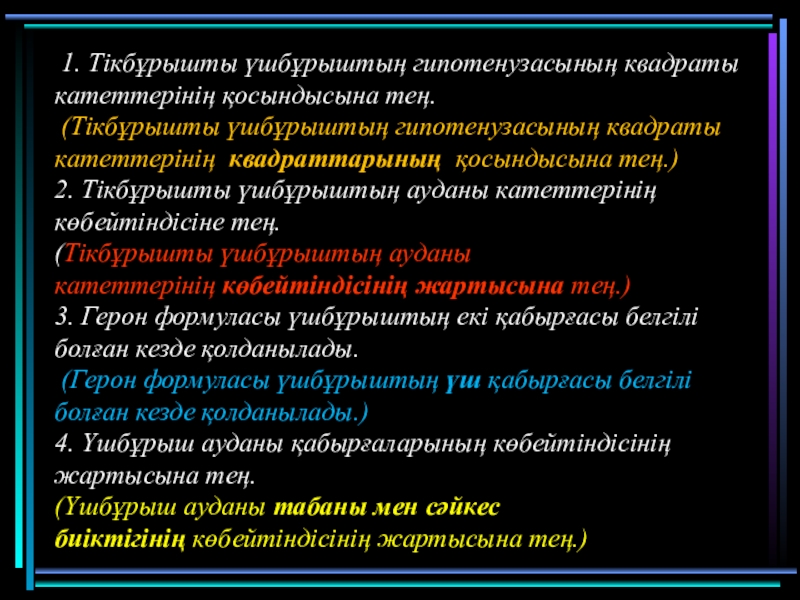 1. Тікбұрышты үшбұрыштың гипотенузасының квадраты катеттерінің қосындысына тең.
(Тікбұрышты үшбұрыштың гипотенузасының квадраты катеттерінің квадраттарының қосындысына тең.)
2. Тікбұрышты үшбұрыштың ауданы катеттерінің көбейтіндісіне тең.
(Тікбұрышты үшбұрыштың ауданы катеттерінің көбейтіндісінің жартысына тең.)
3. Герон формуласы үшбұрыштың екі қабырғасы белгілі болған кезде қолданылады.
(Герон формуласы үшбұрыштың үш қабырғасы белгілі болған кезде қолданылады.)
4. Үшбұрыш ауданы қабырғаларының көбейтіндісінің жартысына тең.
(Үшбұрыш ауданы табаны мен сәйкес биіктігінің көбейтіндісінің жартысына тең.)